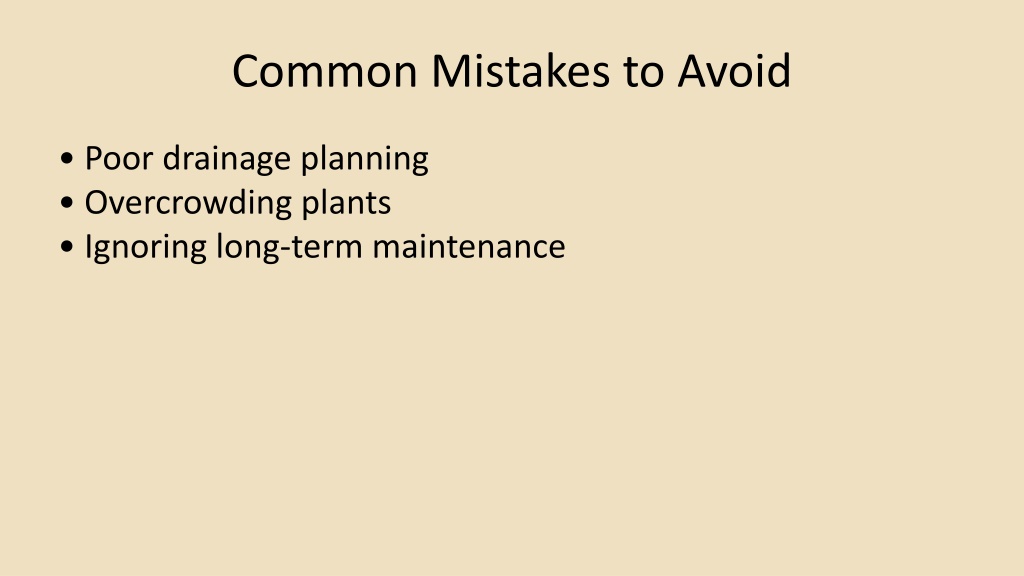 Common Mistakes to Avoid

• Poor drainage planning
• Overcrowding plants
• Ignoring long-term maintenance